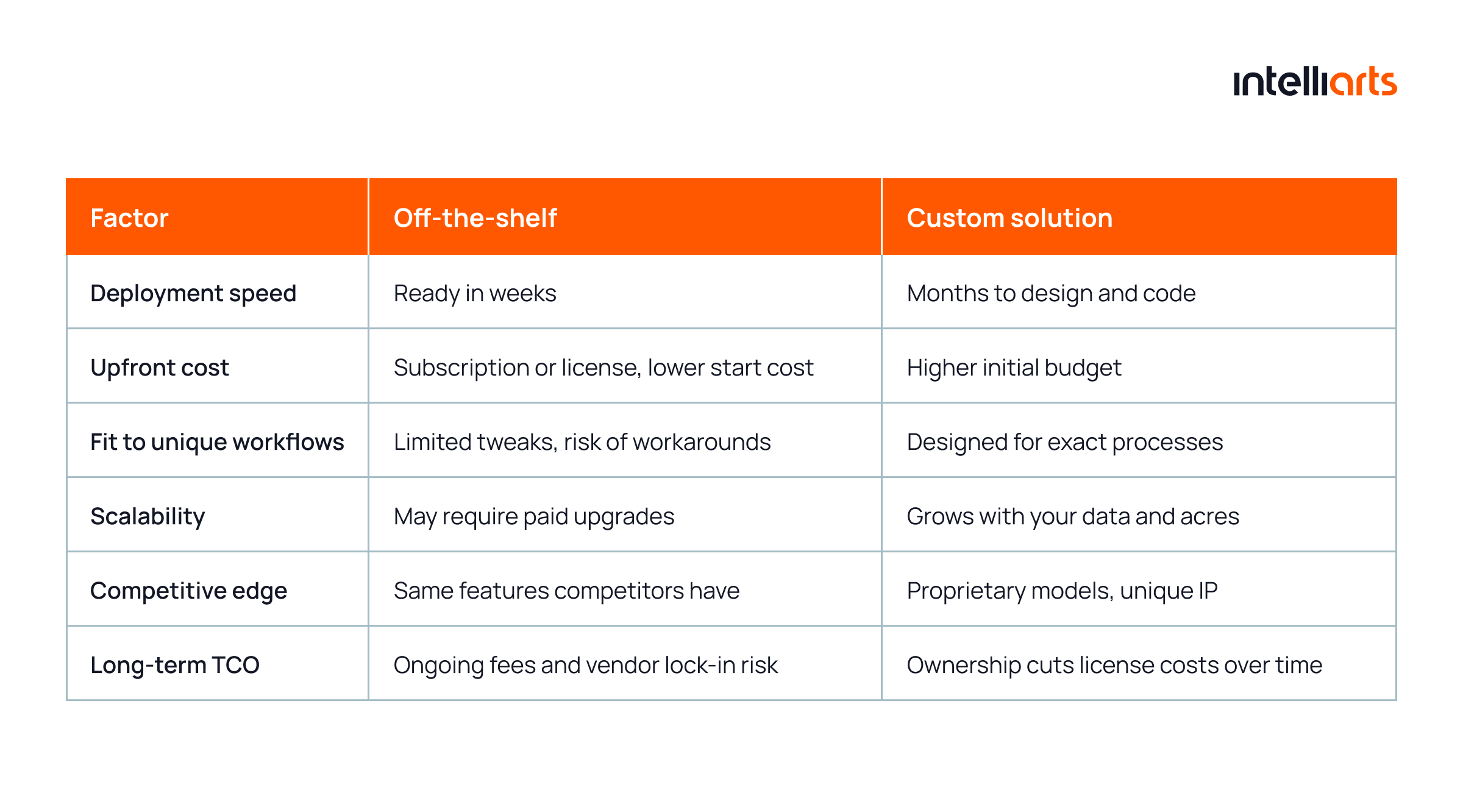 intelliarts

| Factor | Off-the-shelf | Custom solution |
|---|---|---|
| Deployment speed | Ready in weeks | Months to design and code |
| Upfront cost | Subscription or license, lower start cost | Higher initial budget |
| Fit to unique workflows | Limited tweaks, risk of workarounds | Designed for exact processes |
| Scalability | May require paid upgrades | Grows with your data and acres |
| Competitive edge | Same features competitors have | Proprietary models, unique IP |
| Long-term TCO | Ongoing fees and vendor lock-in risk | Ownership cuts license costs over time |